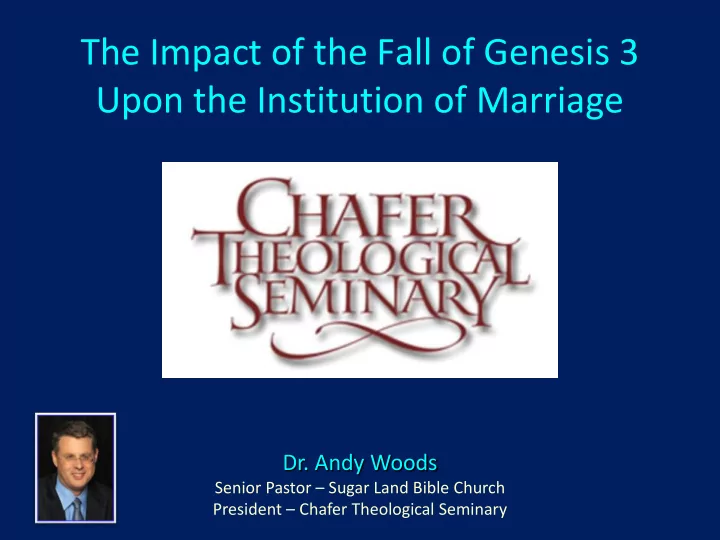 The Impact of the Fall of Genesis 3
Upon the Institution of Marriage

CHAFER
THEOLOGICAL
SEMINARY

Dr. Andy Woods
Senior Pastor – Sugar Land Bible Church
President – Chafer Theological Seminary